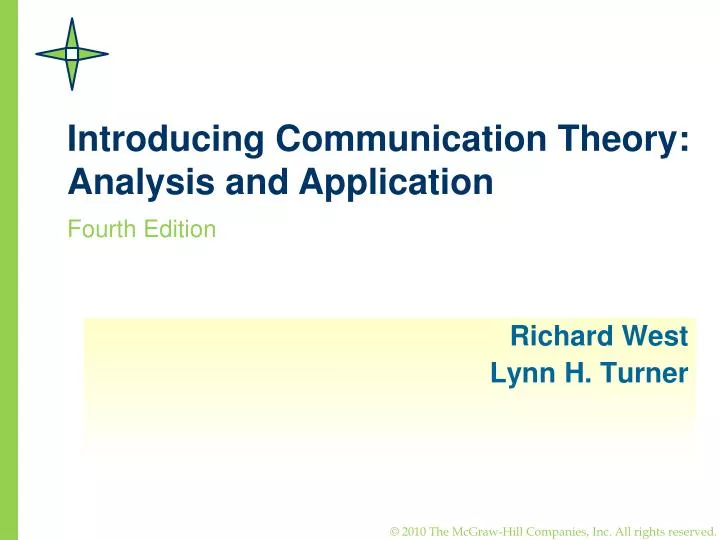 Introducing Communication Theory: Analysis and Application

Fourth Edition

Richard West
Lynn H. Turner

© 2010 The McGraw-Hill Companies, Inc. All rights reserved.